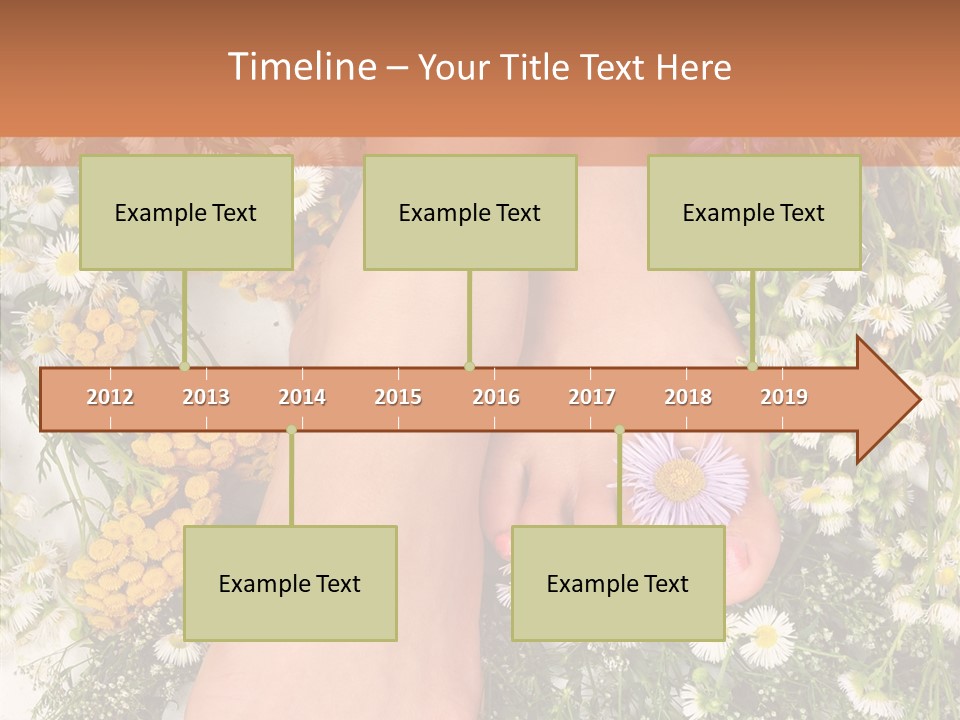 Timeline – Your Title Text Here

Example Text

Example Text

Example Text

2012 2013 2014 2015 2016 2017 2018 2019

Example Text

Example Text